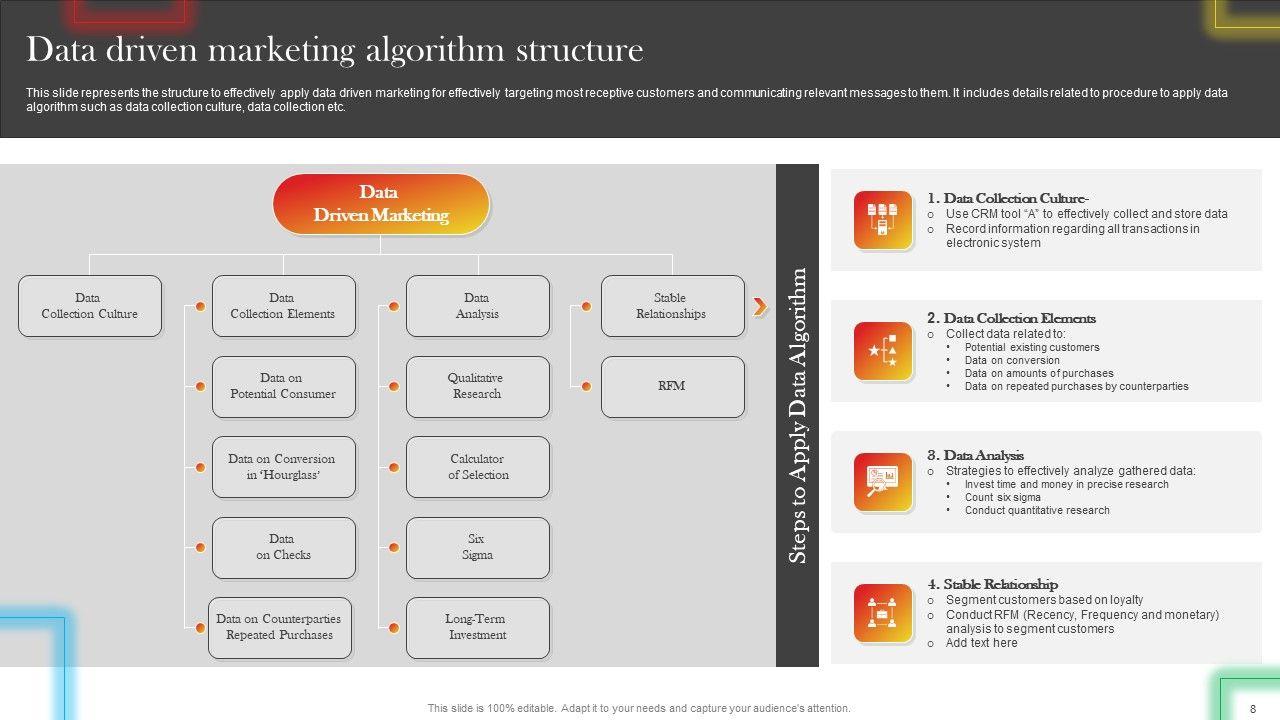 Data driven marketing algorithm structure

This slide represents the structure to effectively apply data driven marketing for effectively targeting most receptive customers and communicating relevant messages to them. It includes details related to procedure to apply data algorithm such as data collection culture, data collection etc.

Data Driven Marketing

Data Collection Culture

Data Collection Elements

Data on Potential Consumer

Data on Conversion in 'Hourglass'

Data on Checks

Data on Counterparties Repeated Purchases

Data Analysis

Qualitative Research

Calculator of Selection

Six Sigma

Long-Term Investment

Stable Relationships

RFM

Steps to Apply Data Algorithm

1. Data Collection Culture-
o Use CRM tool "A" to effectively collect and store data
o Record information regarding all transactions in electronic system

2. Data Collection Elements
o Collect data related to:
• Potential existing customers
• Data on conversion
• Data on amounts of purchases
• Data on repeated purchases by counterparties

3. Data Analysis
o Strategies to effectively analyze gathered data:
• Invest time and money in precise research
• Count six sigma
• Conduct quantitative research

4. Stable Relationship
o Segment customers based on loyalty
o Conduct RFM (Recency, Frequency and monetary) analysis to segment customers
o Add text here

This slide is 100% editable. Adapt it to your needs and capture your audience's attention.

8